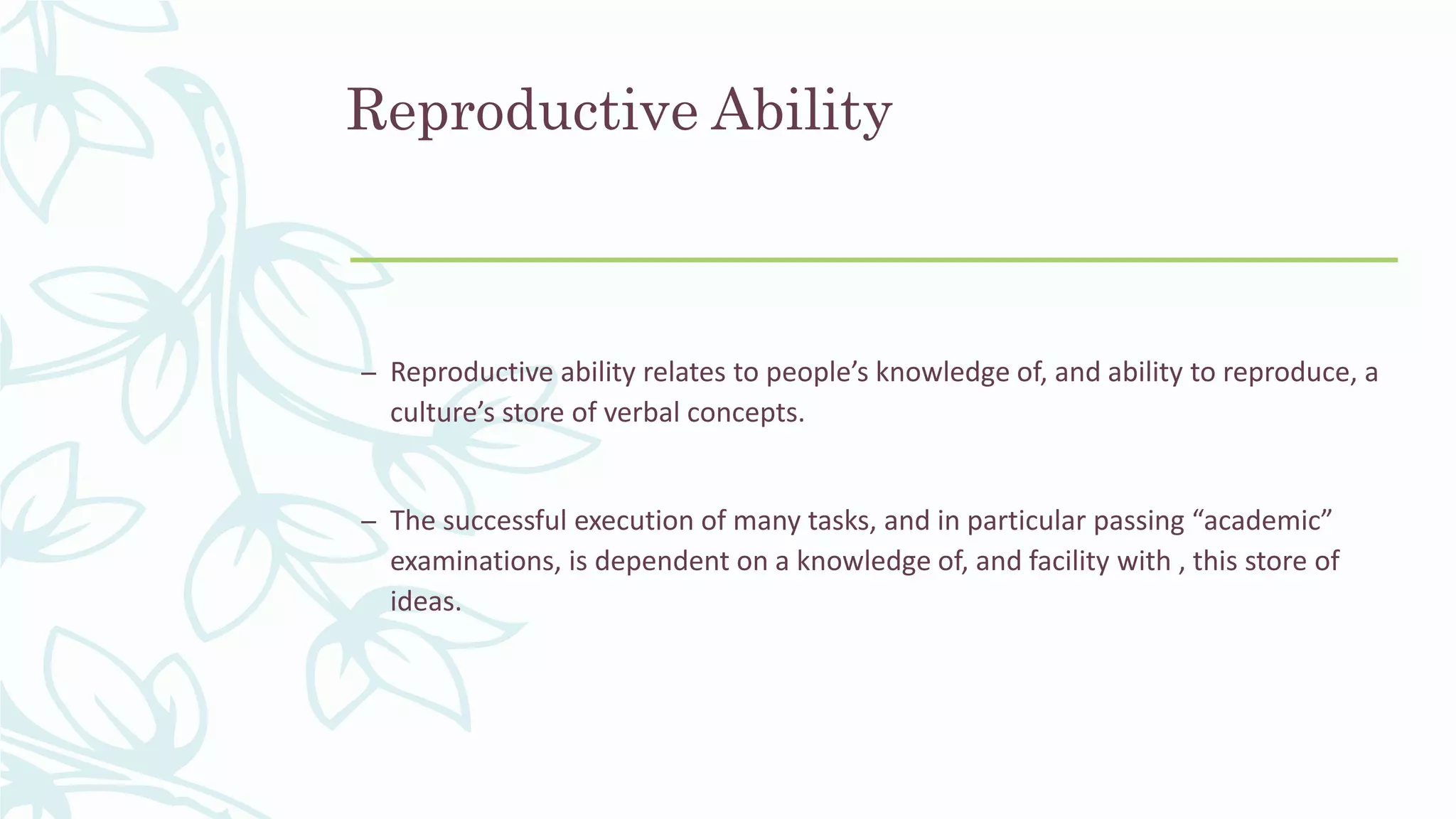 Reproductive Ability

– Reproductive ability relates to people’s knowledge of, and ability to reproduce, a culture’s store of verbal concepts.

– The successful execution of many tasks, and in particular passing “academic” examinations, is dependent on a knowledge of, and facility with , this store of ideas.